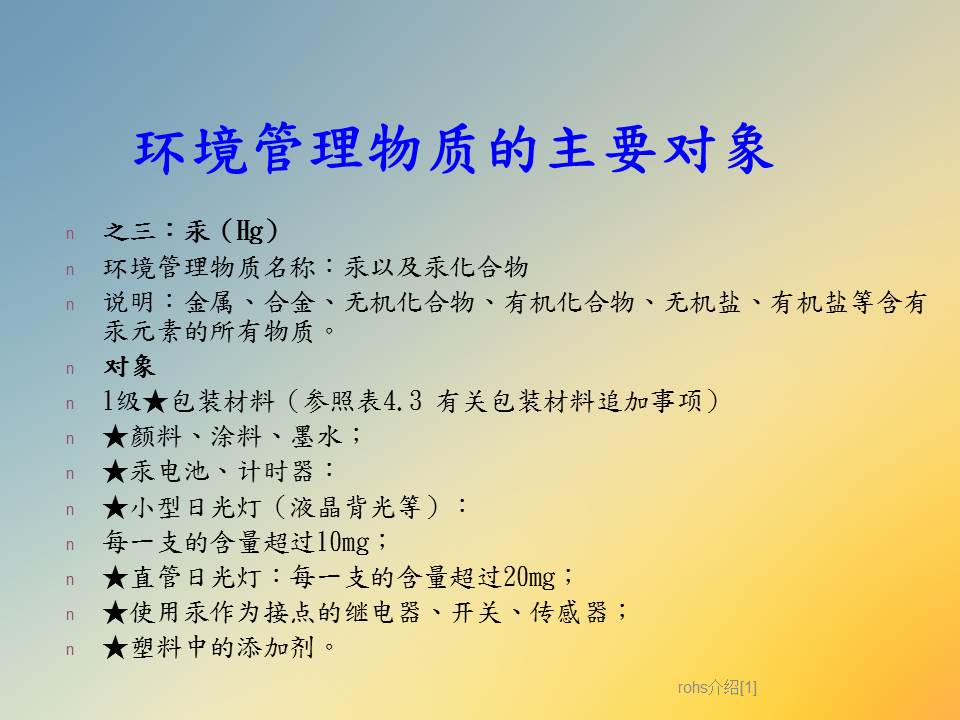 环境管理物质的主要对象

n 之三：汞（Hg）
n 环境管理物质名称：汞以及汞化合物
n 说明：金属、合金、无机化合物、有机化合物、无机盐、有机盐等含有汞元素的所有物质。
n 对象
n 1级★包装材料（参照表4.3 有关包装材料追加事项）
n ★颜料、涂料、墨水；
n ★汞电池、计时器：
n ★小型日光灯（液晶背光等）：
n 每一支的含量超过10mg；
n ★直管日光灯：每一支的含量超过20mg；
n ★使用汞作为接点的继电器、开关、传感器；
n ★塑料中的添加剂。

rohs介绍[1]